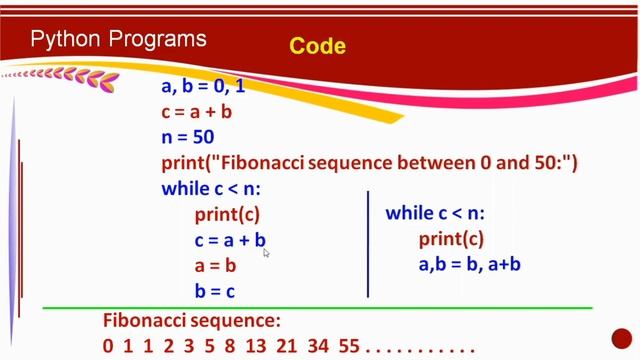 Python Programs

Code

a, b = 0, 1
c = a + b
n = 50
print("Fibonacci sequence between 0 and 50:")
while c < n:
    print(c)
    c = a + b
    a = b
    b = c

while c < n:
    print(c)
    a,b = b, a+b

Fibonacci sequence:
0 1 1 2 3 5 8 13 21 34 55 . . . . . . . . . . .